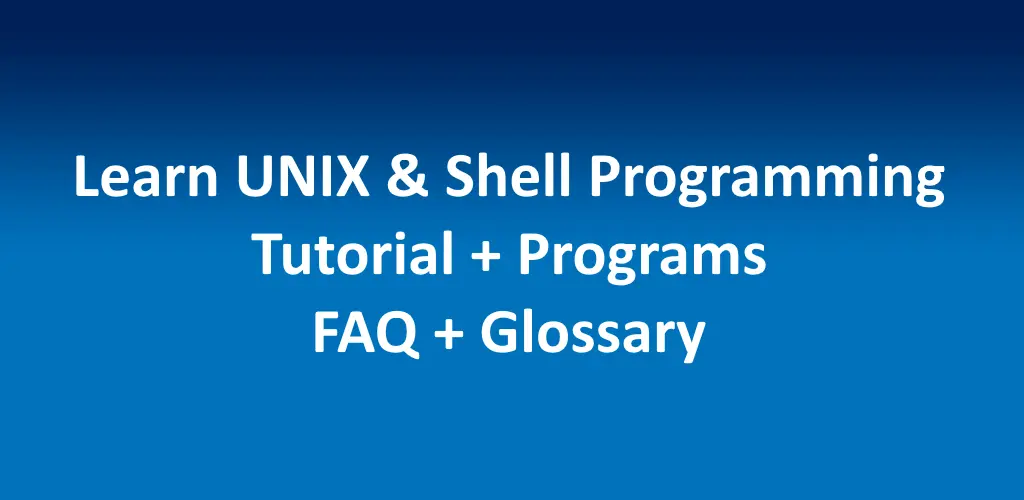 Learn UNIX & Shell Programming
Tutorial + Programs
FAQ + Glossary